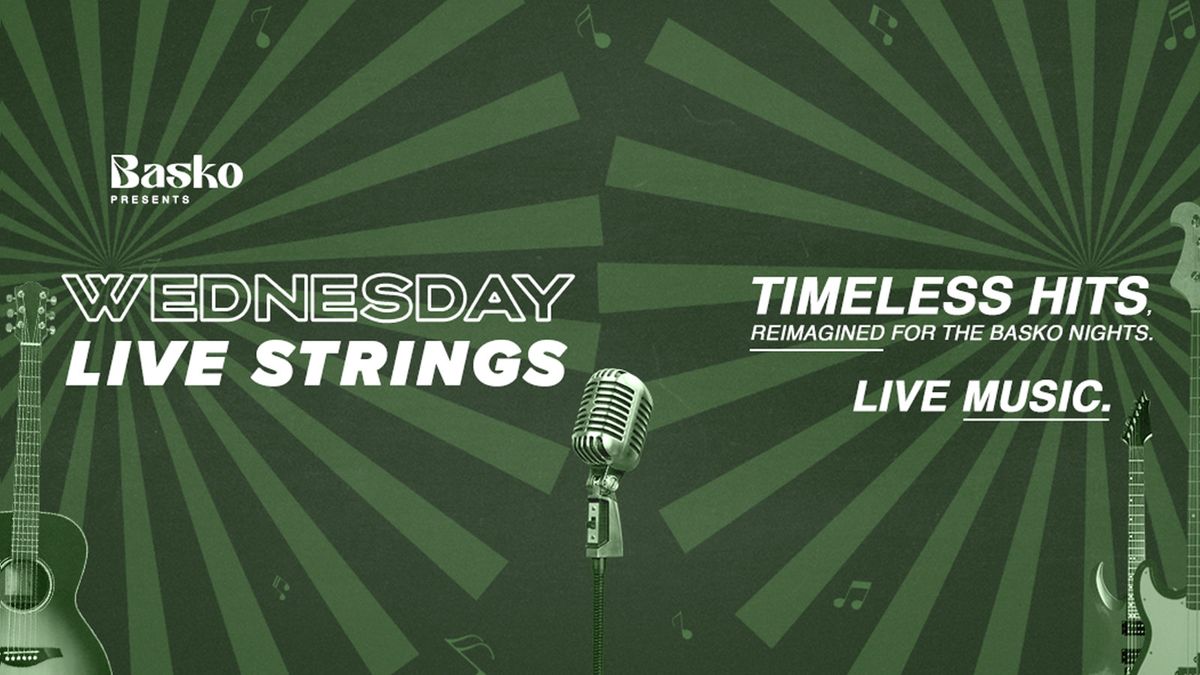 Basko
PRESENTS

WEDNESDAY
LIVE STRINGS

TIMELESS HITS,
REIMAGINED FOR THE BASKO NIGHTS.

LIVE MUSIC.